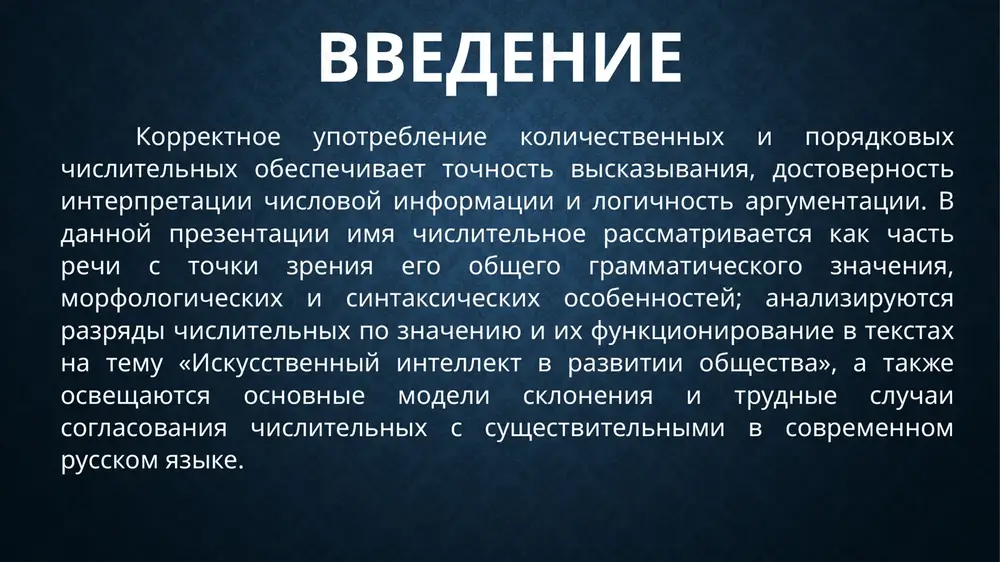 ВВЕДЕНИЕ

Корректное употребление количественных и порядковых числительных обеспечивает точность высказывания, достоверность интерпретации числовой информации и логичность аргументации. В данной презентации имя числительное рассматривается как часть речи с точки зрения его общего грамматического значения, морфологических и синтаксических особенностей; анализируются разряды числительных по значению и их функционирование в текстах на тему «Искусственный интеллект в развитии общества», а также освещаются основные модели склонения и трудные случаи согласования числительных с существительными в современном русском языке.